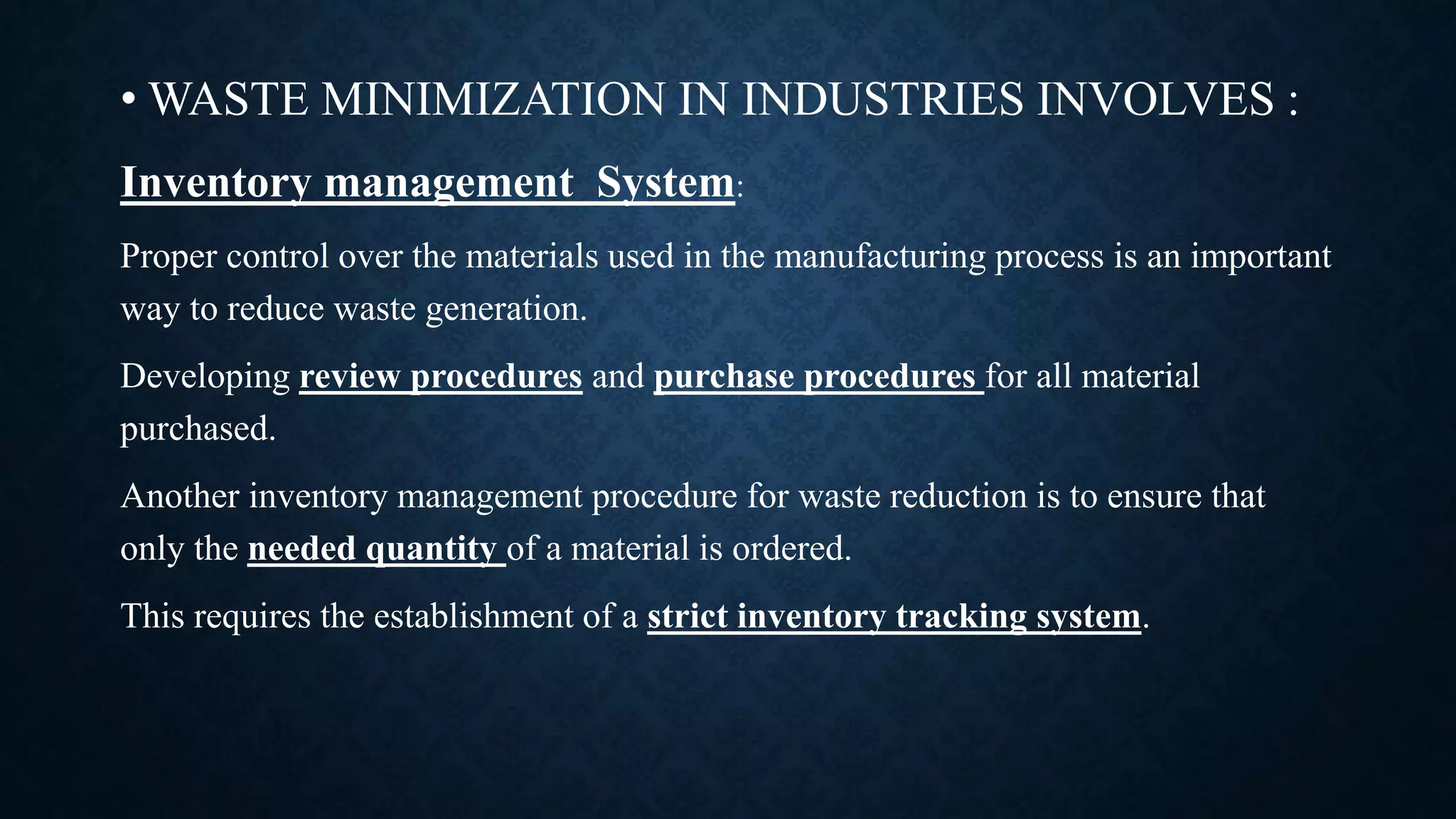 • WASTE MINIMIZATION IN INDUSTRIES INVOLVES :

Inventory management System:

Proper control over the materials used in the manufacturing process is an important way to reduce waste generation.

Developing review procedures and purchase procedures for all material purchased.

Another inventory management procedure for waste reduction is to ensure that only the needed quantity of a material is ordered.

This requires the establishment of a strict inventory tracking system.